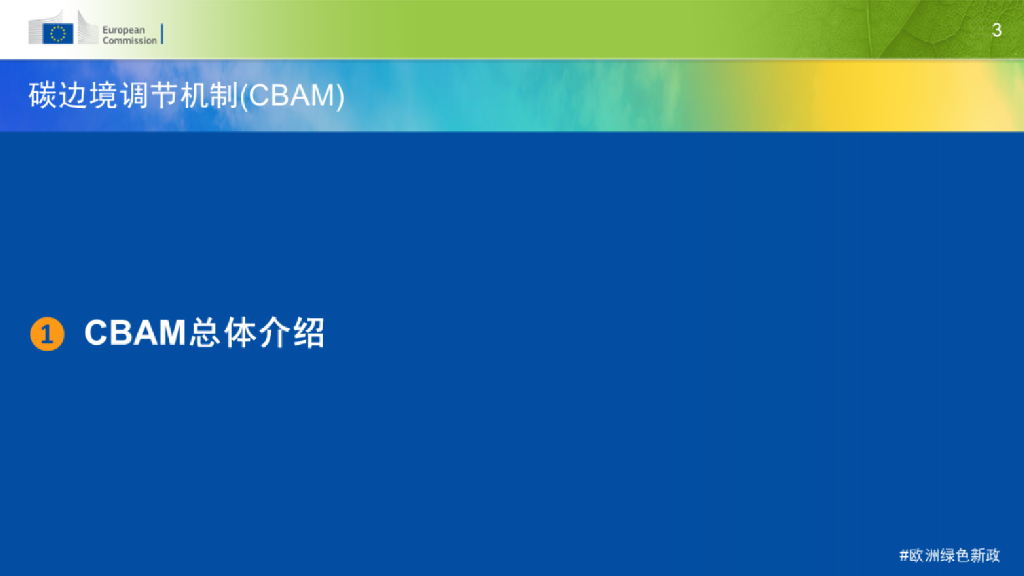 European Commission

3

碳边境调节机制(CBAM)

1 CBAM总体介绍

#欧洲绿色新政